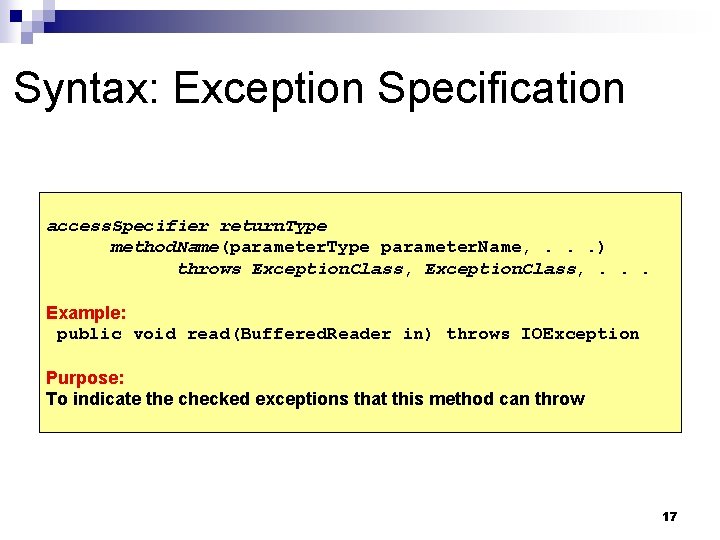 Syntax: Exception Specification

accessSpecifier returnType
methodName(parameterType parameterName, . . .)
throws ExceptionClass, ExceptionClass, . . .

Example:
public void read(BufferedReader in) throws IOException

Purpose:
To indicate the checked exceptions that this method can throw

17